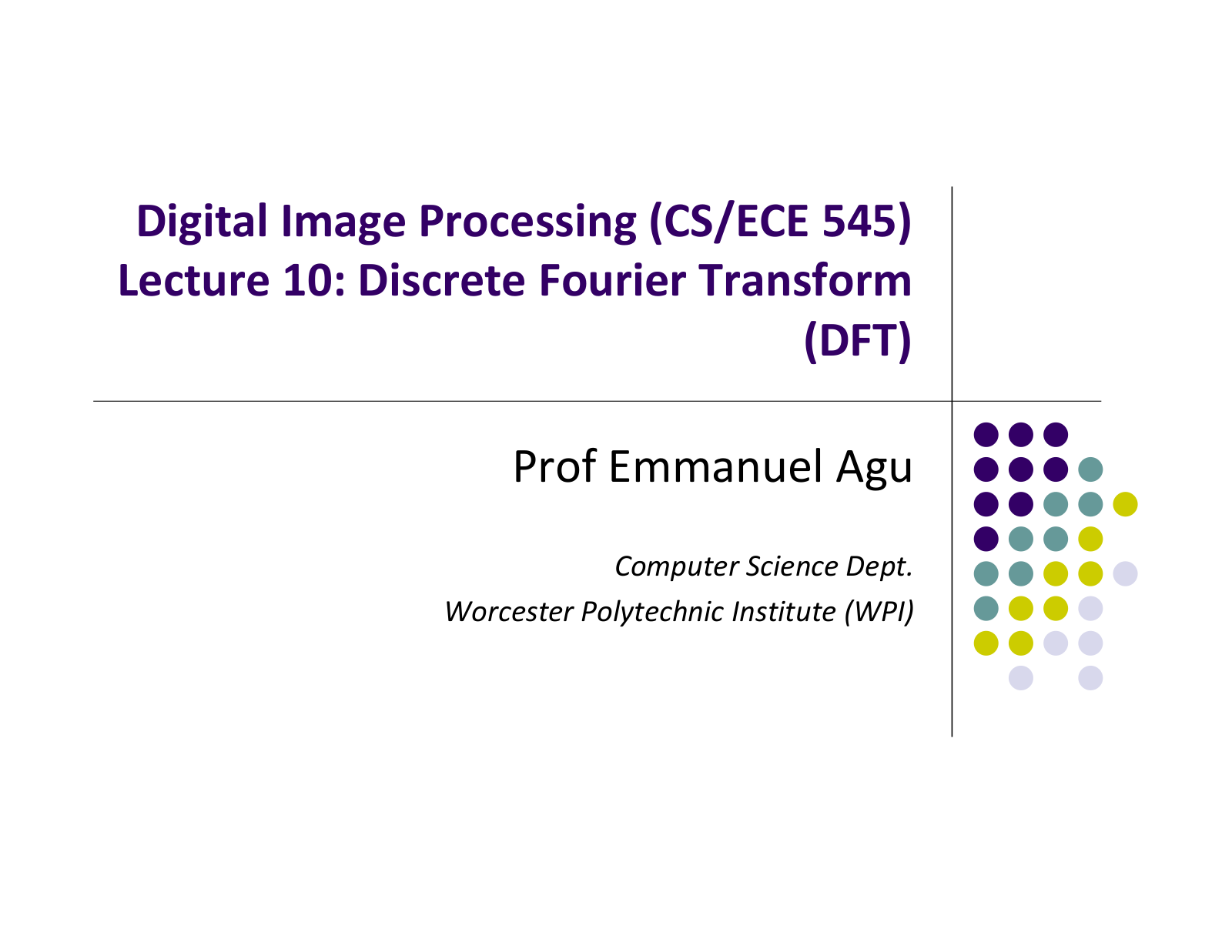 Digital Image Processing (CS/ECE 545)
Lecture 10: Discrete Fourier Transform (DFT)

Prof Emmanuel Agu

Computer Science Dept.
Worcester Polytechnic Institute (WPI)